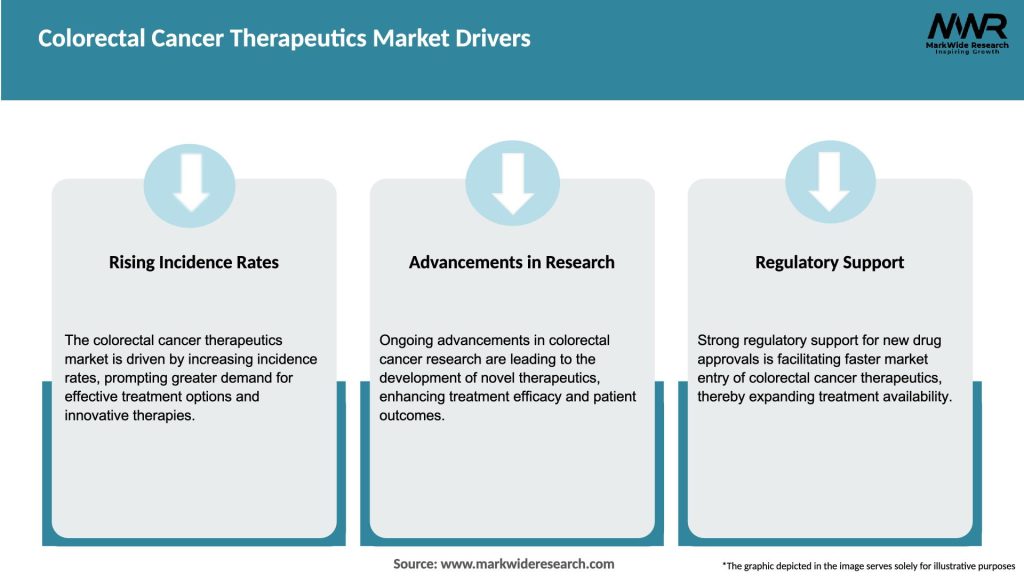 Colorectal Cancer Therapeutics Market Drivers

MWR
MarkWide Research
Inspiring Growth

Rising Incidence Rates

The colorectal cancer therapeutics market is driven by increasing incidence rates, prompting greater demand for effective treatment options and innovative therapies.

Advancements in Research

Ongoing advancements in colorectal cancer research are leading to the development of novel therapeutics, enhancing treatment efficacy and patient outcomes.

Regulatory Support

Strong regulatory support for new drug approvals is facilitating faster market entry of colorectal cancer therapeutics, thereby expanding treatment availability.

Source: www.markwideresearch.com

*The graphic depicted in the image serves solely for illustrative purposes